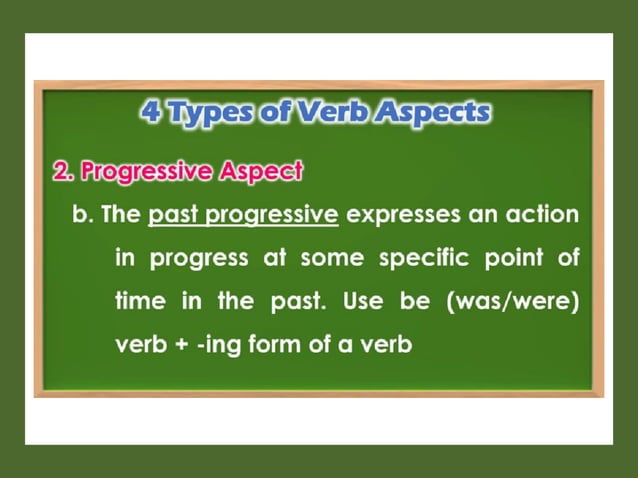 4 Types of Verb Aspects

2. Progressive Aspect

b. The past progressive expresses an action in progress at some specific point of time in the past. Use be (was/were) verb + -ing form of a verb